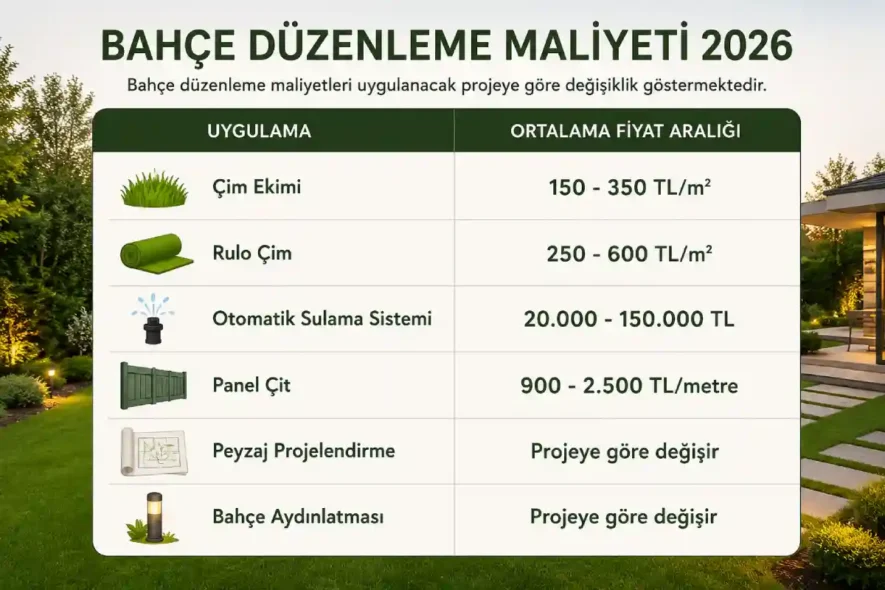 BAHÇE DÜZENLEME MALİYETİ 2026

Bahçe düzenleme maliyetleri uygulanacak projeye göre değişiklik göstermektedir.

| UYGULAMA | ORTALAMA FİYAT ARALIĞI |
|---|---|
| Çim Ekimi | 150 - 350 TL/m² |
| Rulo Çim | 250 - 600 TL/m² |
| Otomatik Sulama Sistemi | 20.000 - 150.000 TL |
| Panel Çit | 900 - 2.500 TL/metre |
| Peyzaj Projelendirme | Projeye göre değişir |
| Bahçe Aydınlatması | Projeye göre değişir |